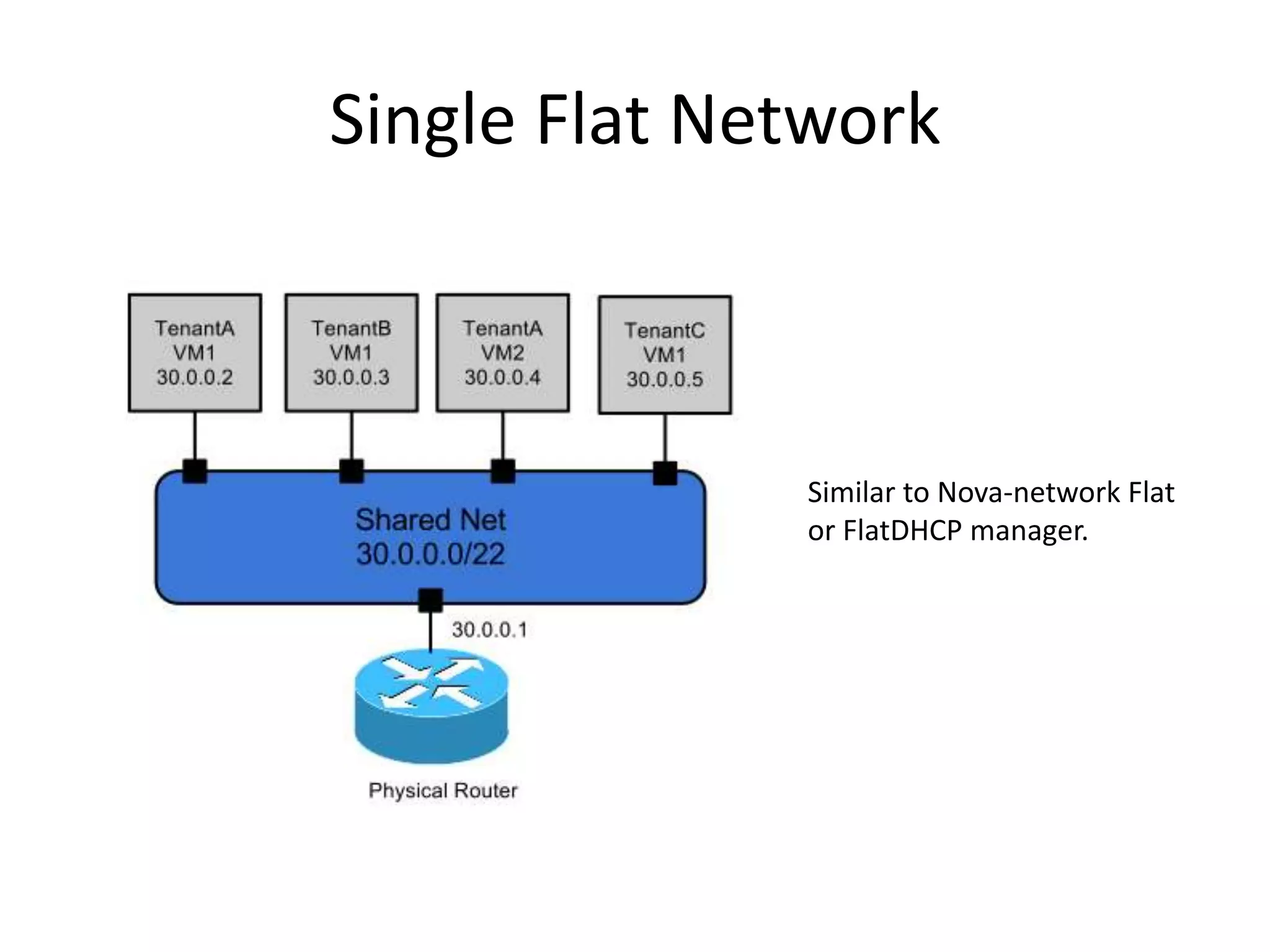 Single Flat Network

TenantA
VM1
30.0.0.2

TenantB
VM1
30.0.0.3

TenantA
VM2
30.0.0.4

TenantC
VM1
30.0.0.5

Shared Net
30.0.0.0/22

30.0.0.1

Physical Router

Similar to Nova-network Flat or FlatDHCP manager.